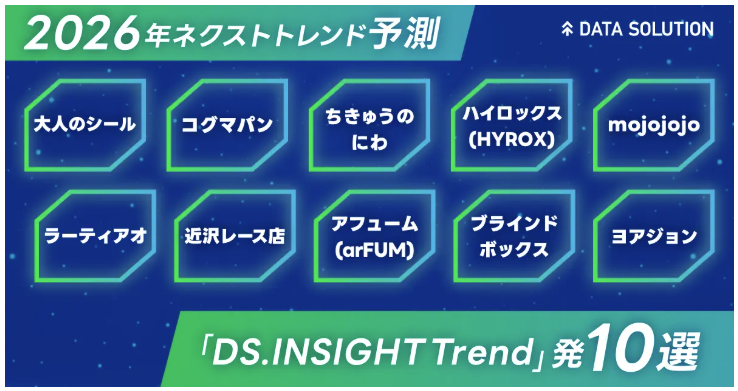 2026年ネクストトレンド予測

DATA SOLUTION

大人のシール

コグマパン

ちきゅうのにわ

ハイロックス (HYROX)

mojojojo

ラーティアオ

近沢レース店

アフューム (arFUM)

ブラインドボックス

ヨアジョン

「DS.INSIGHT Trend」発10選